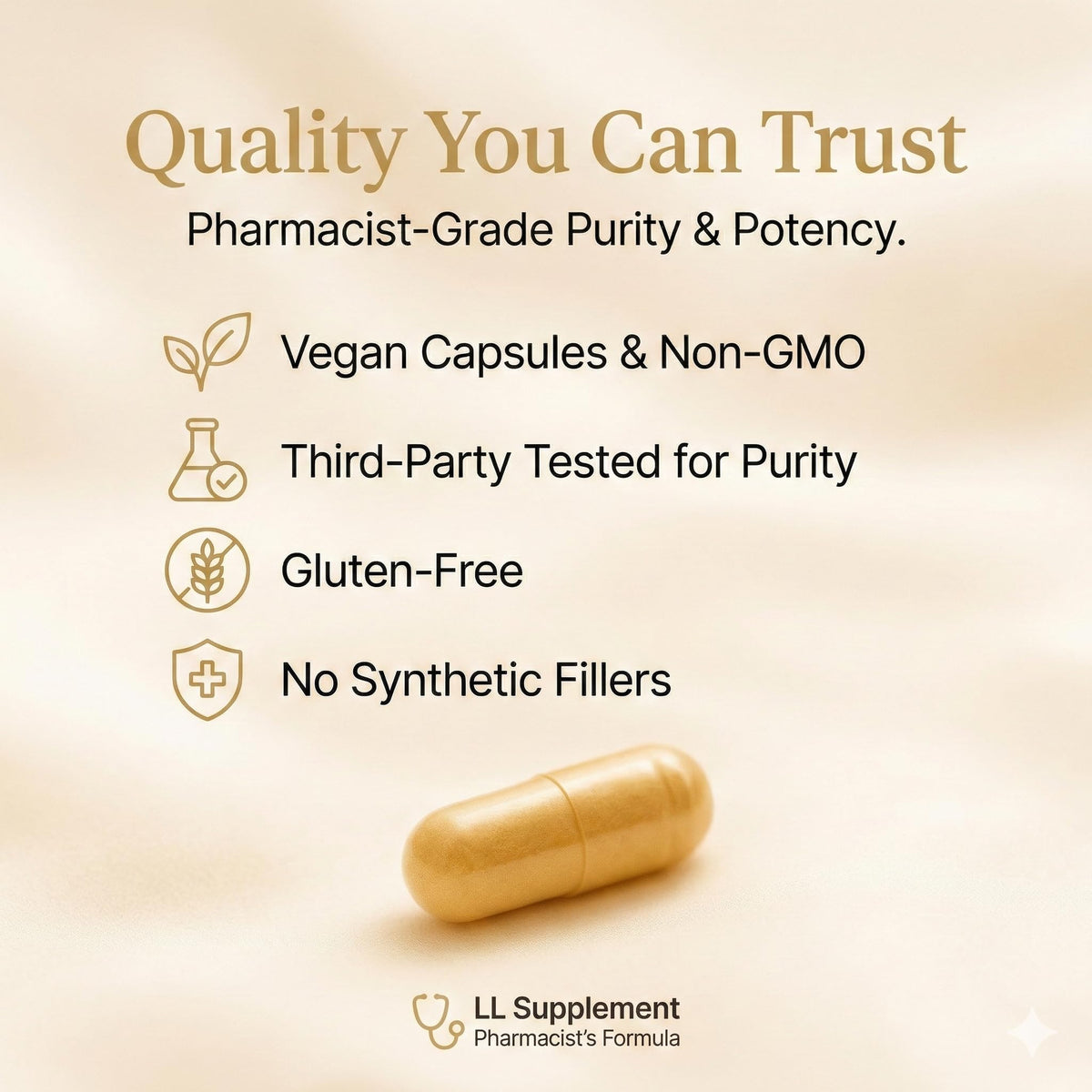 Quality You Can Trust
Pharmacist-Grade Purity & Potency.

Vegan Capsules & Non-GMO

Third-Party Tested for Purity

Gluten-Free

No Synthetic Fillers

LL Supplement
Pharmacist's Formula